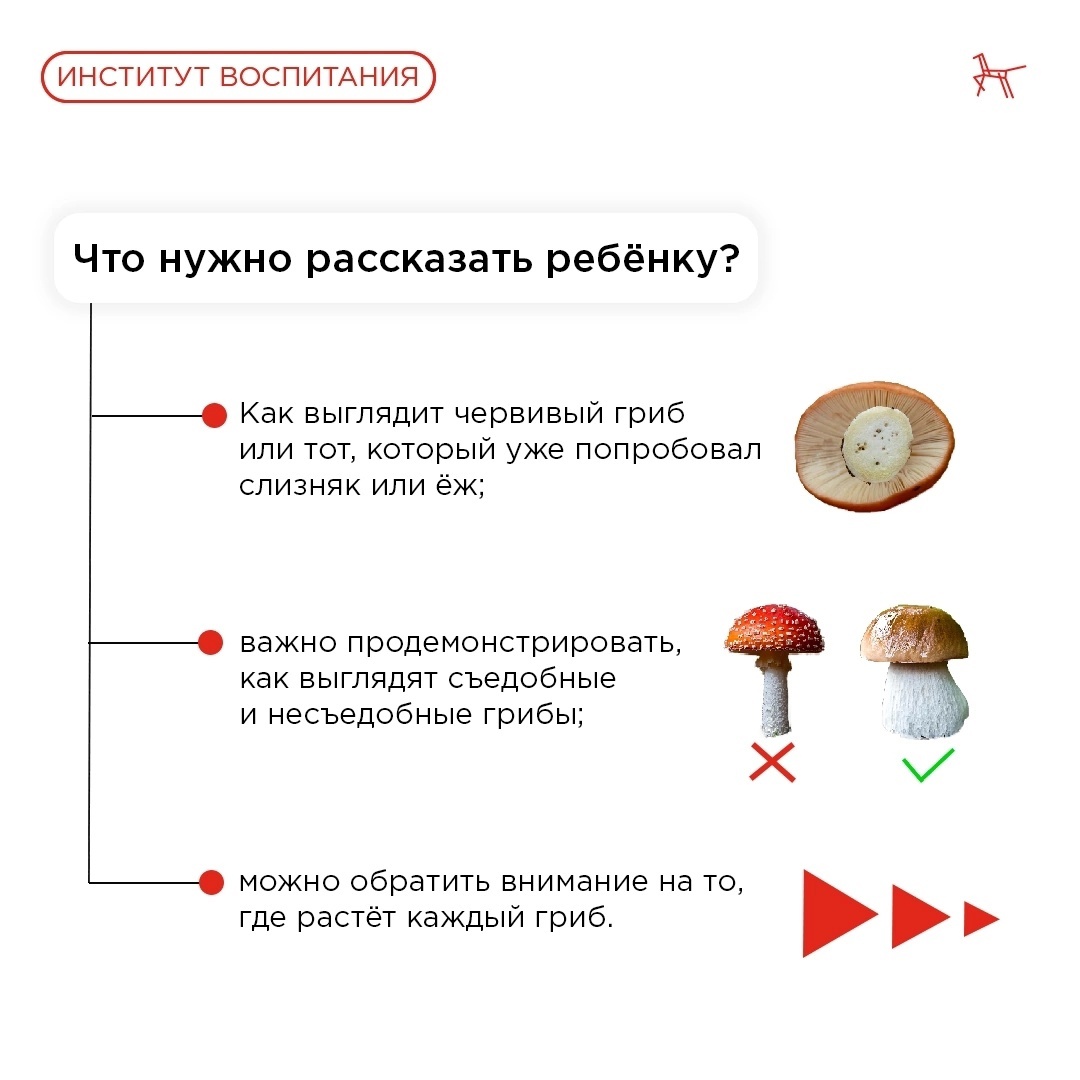 ИНСТИТУТ ВОСПИТАНИЯ

Что нужно рассказать ребёнку?

Как выглядит червивый гриб или тот, который уже попробовал слизняк или ёж;

важно продемонстрировать, как выглядят съедобные и несъедобные грибы;

можно обратить внимание на то, где растёт каждый гриб.